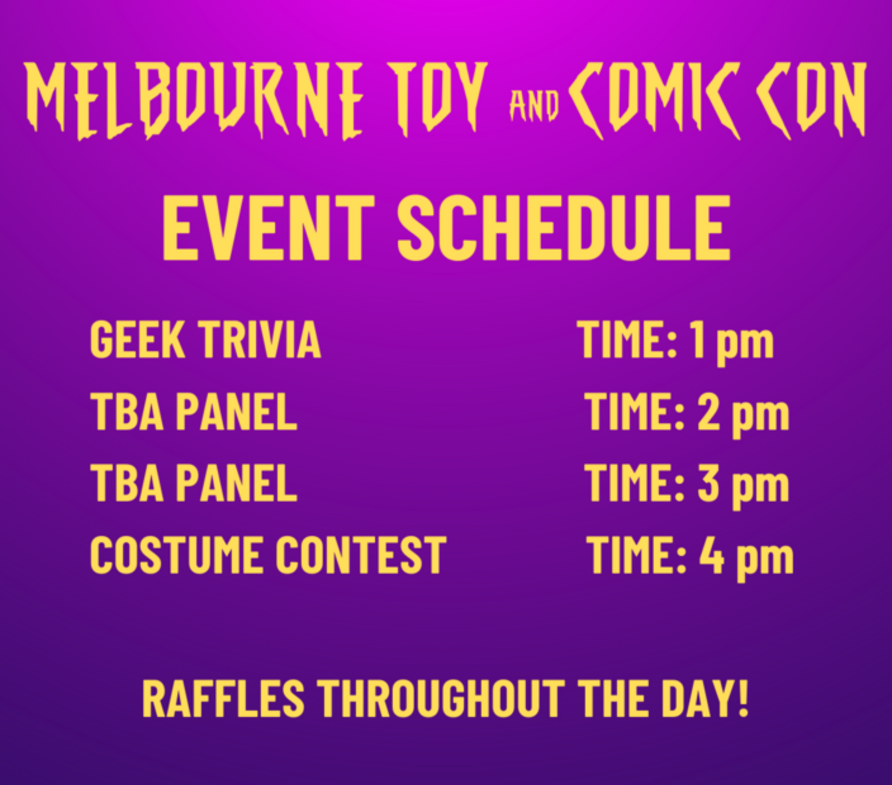 MELBOURNE TOY AND COMIC CON

EVENT SCHEDULE

GEEK TRIVIA TIME: 1 pm
TBA PANEL TIME: 2 pm
TBA PANEL TIME: 3 pm
COSTUME CONTEST TIME: 4 pm

RAFFLES THROUGHOUT THE DAY!